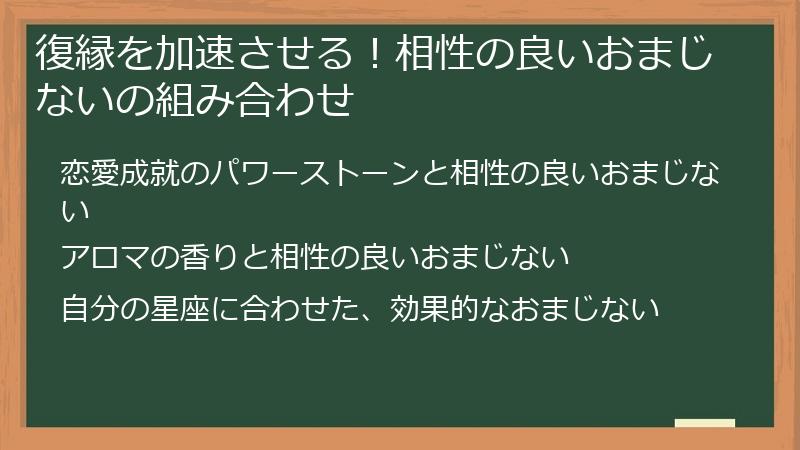 復縁を加速させる！相性の良いおまじないの組み合わせ

恋愛成就のパワーストーンと相性の良いおまじない

アロマの香りと相性の良いおまじない

自分の星座に合わせた、効果的なおまじない